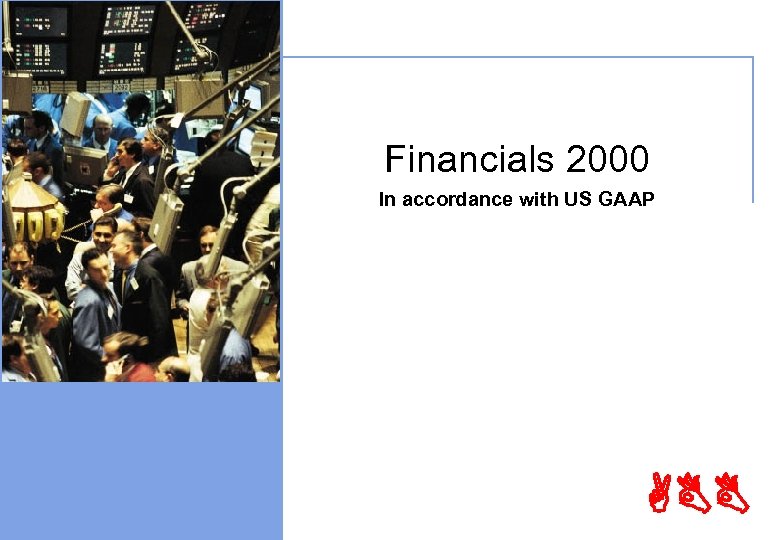 Financials 2000
In accordance with US GAAP